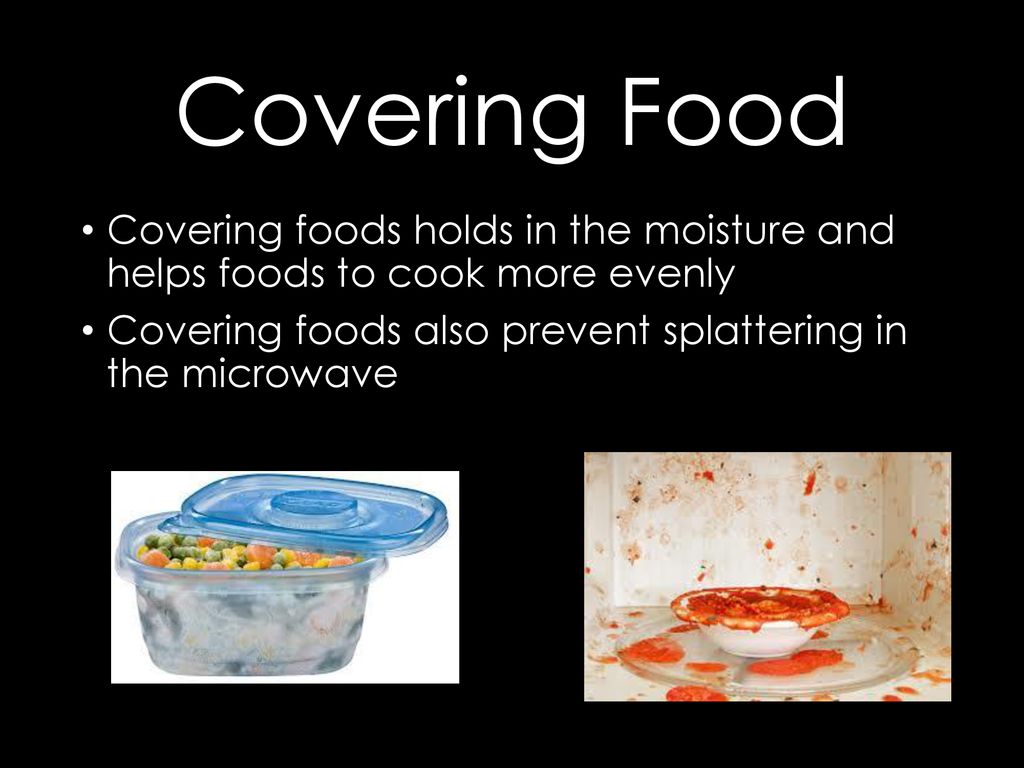 Covering Food

• Covering foods holds in the moisture and helps foods to cook more evenly

• Covering foods also prevent splattering in the microwave